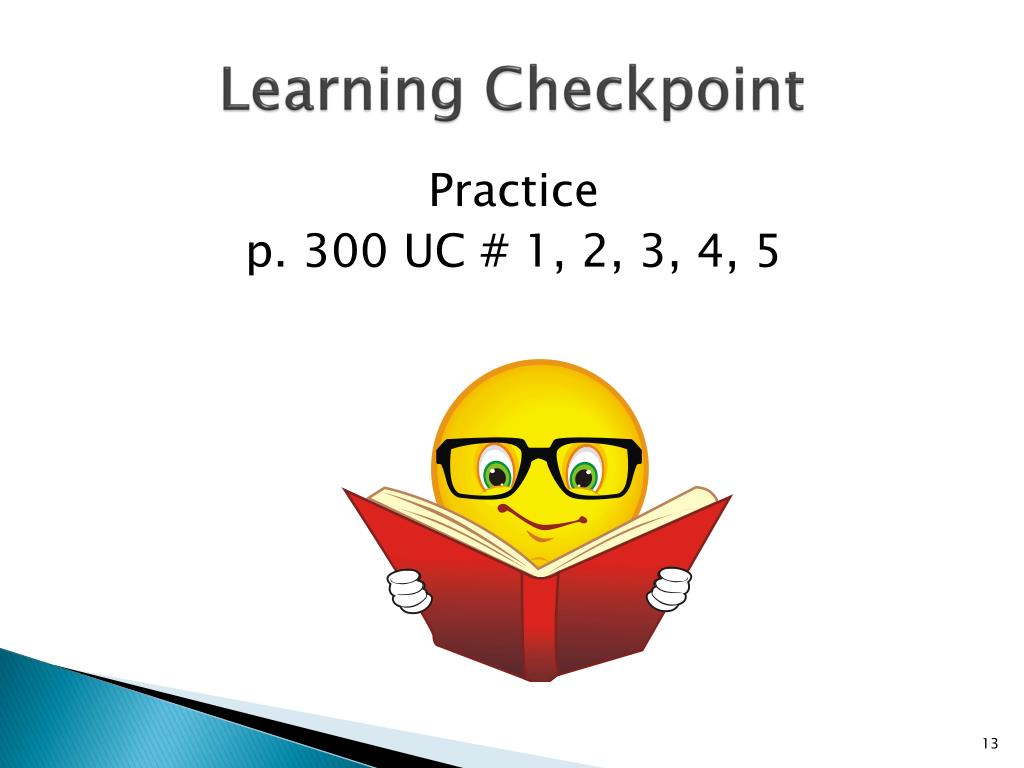 Learning Checkpoint

Practice
p. 300 UC # 1, 2, 3, 4, 5

13